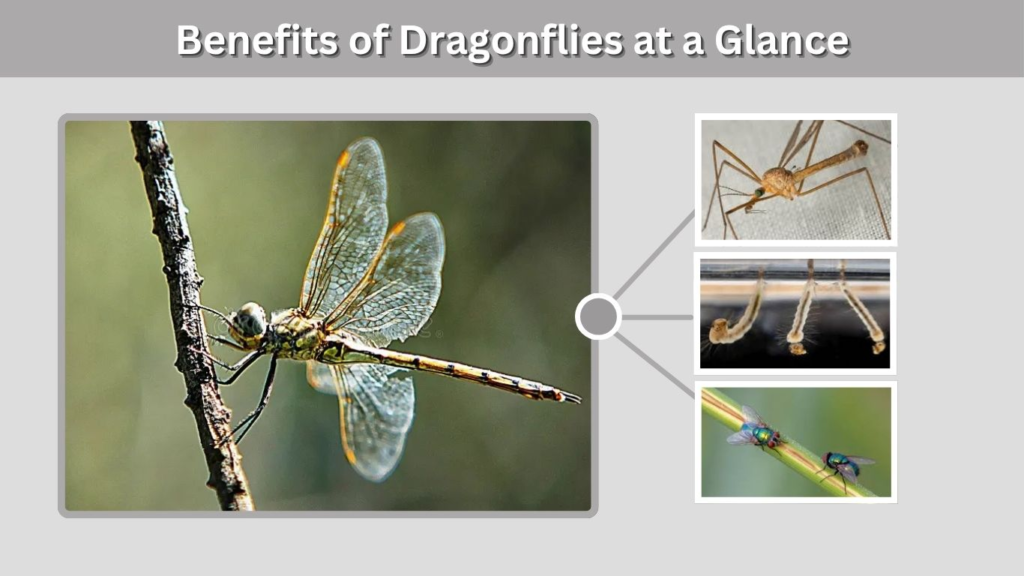 Benefits of Dragonflies at a Glance